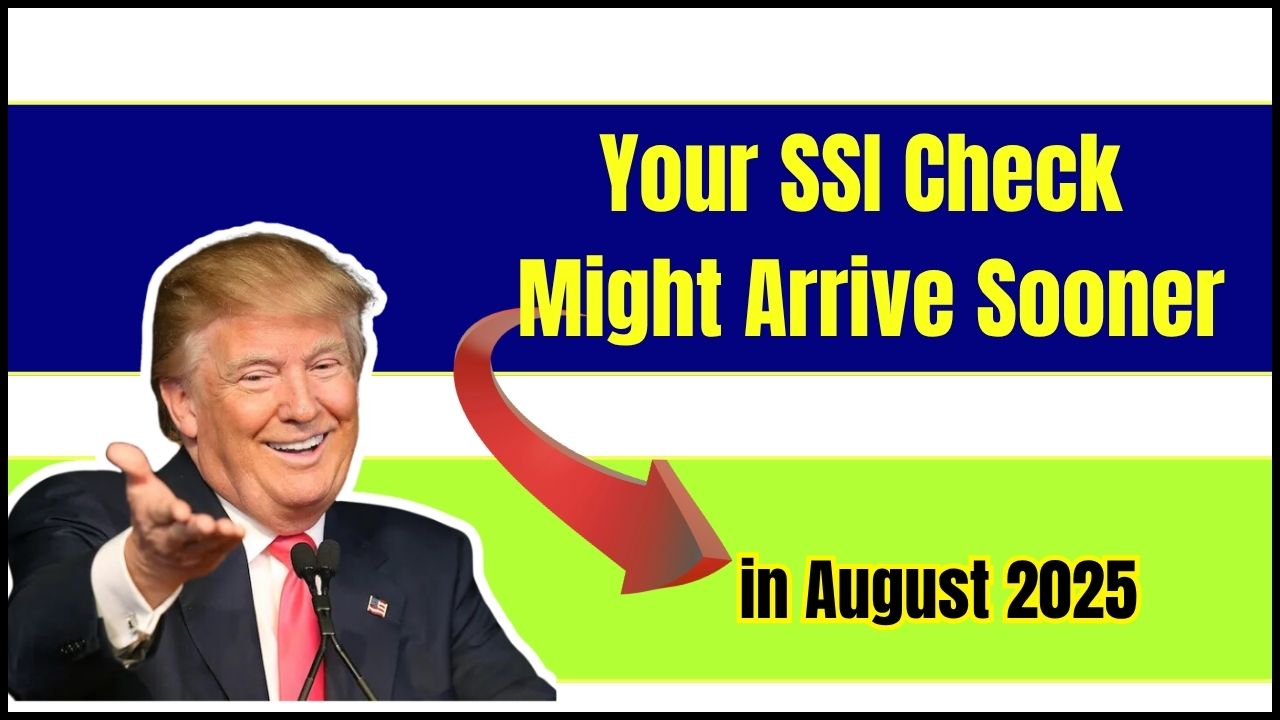 Your SSI Check
Might Arrive Sooner

in August 2025